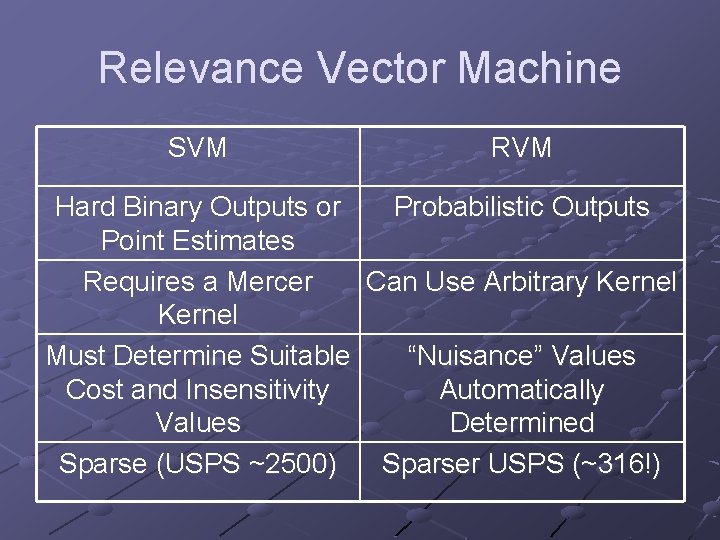 Relevance Vector Machine

| SVM | RVM |
|---|---|
| Hard Binary Outputs or Point Estimates | Probabilistic Outputs |
| Requires a Mercer Kernel | Can Use Arbitrary Kernel |
| Must Determine Suitable Cost and Insensitivity Values | “Nuisance” Values Automatically Determined |
| Sparse (USPS ~2500) | Sparser USPS (~316!) |